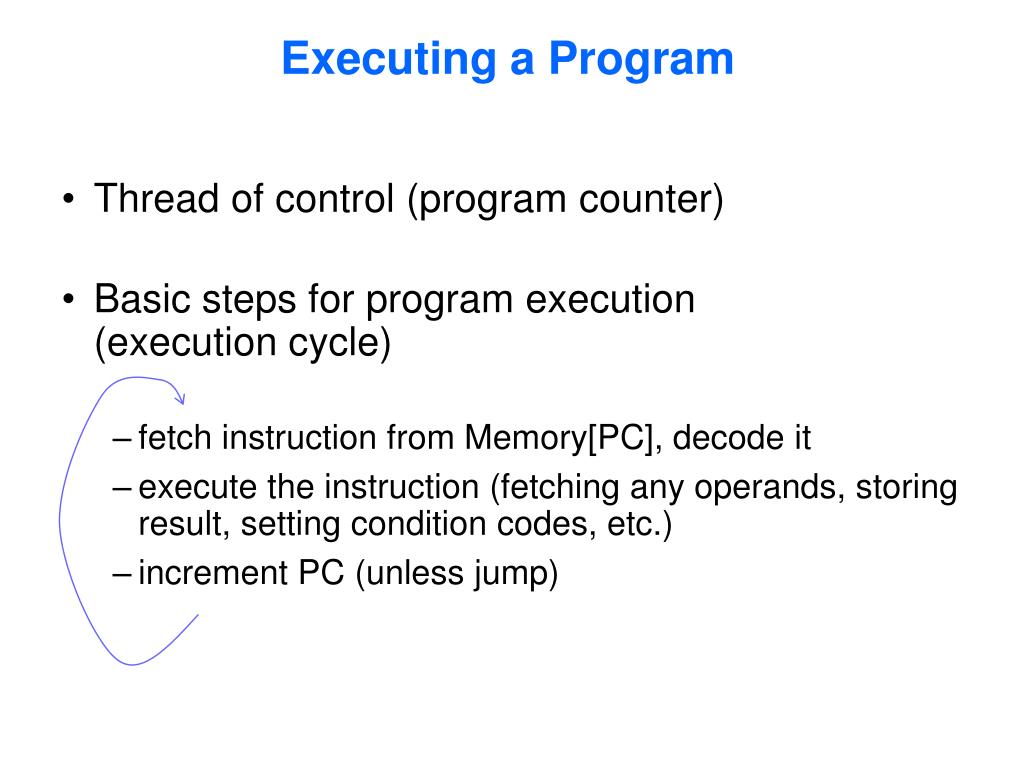 Executing a Program

• Thread of control (program counter)

• Basic steps for program execution (execution cycle)

– fetch instruction from Memory[PC], decode it
– execute the instruction (fetching any operands, storing result, setting condition codes, etc.)
– increment PC (unless jump)